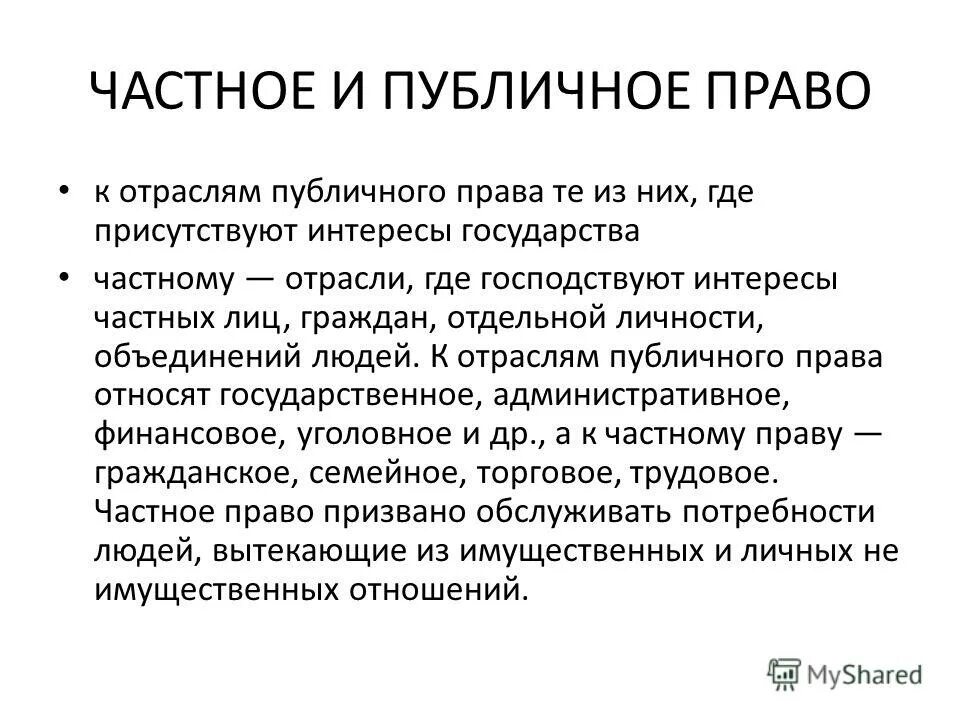 ЧАСТНОЕ И ПУБЛИЧНОЕ ПРАВО

• к отраслям публичного права те из них, где присутствуют интересы государства

• частному — отрасли, где господствуют интересы частных лиц, граждан, отдельной личности, объединений людей. К отраслям публичного права относят государственное, административное, финансовое, уголовное и др., а к частному праву — гражданское, семейное, торговое, трудовое. Частное право призвано обслуживать потребности людей, вытекающие из имущественных и личных не имущественных отношений.

MyShared